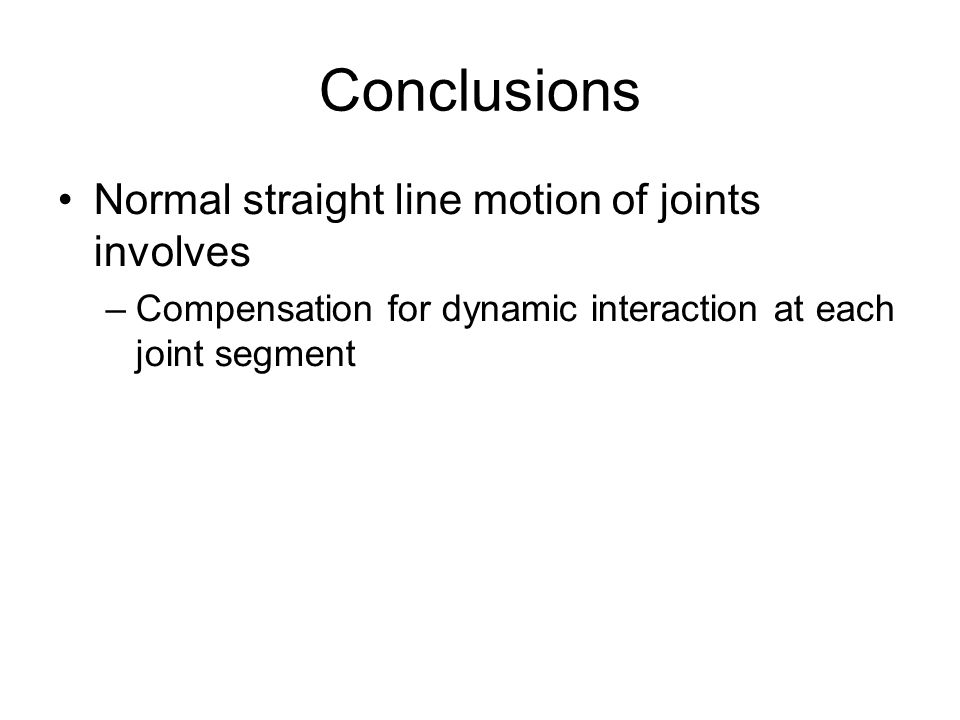 Conclusions

• Normal straight line motion of joints involves

– Compensation for dynamic interaction at each joint segment